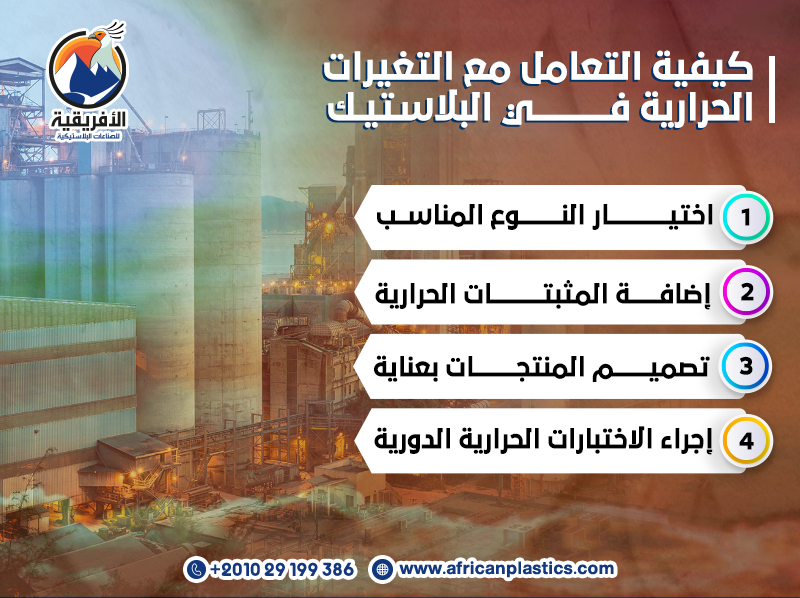 الأفريقية
للصناعات البلاستيكية

كيفية التعامل مع التغيرات الحرارية في البلاستيك

1 اختيار النوع المناسب

2 إضافة المثبتات الحرارية

3 تصميم المنتجات بعناية

4 إجراء الاختبارات الحرارية الدورية

+2010 29 199 386
www.africanplastics.com